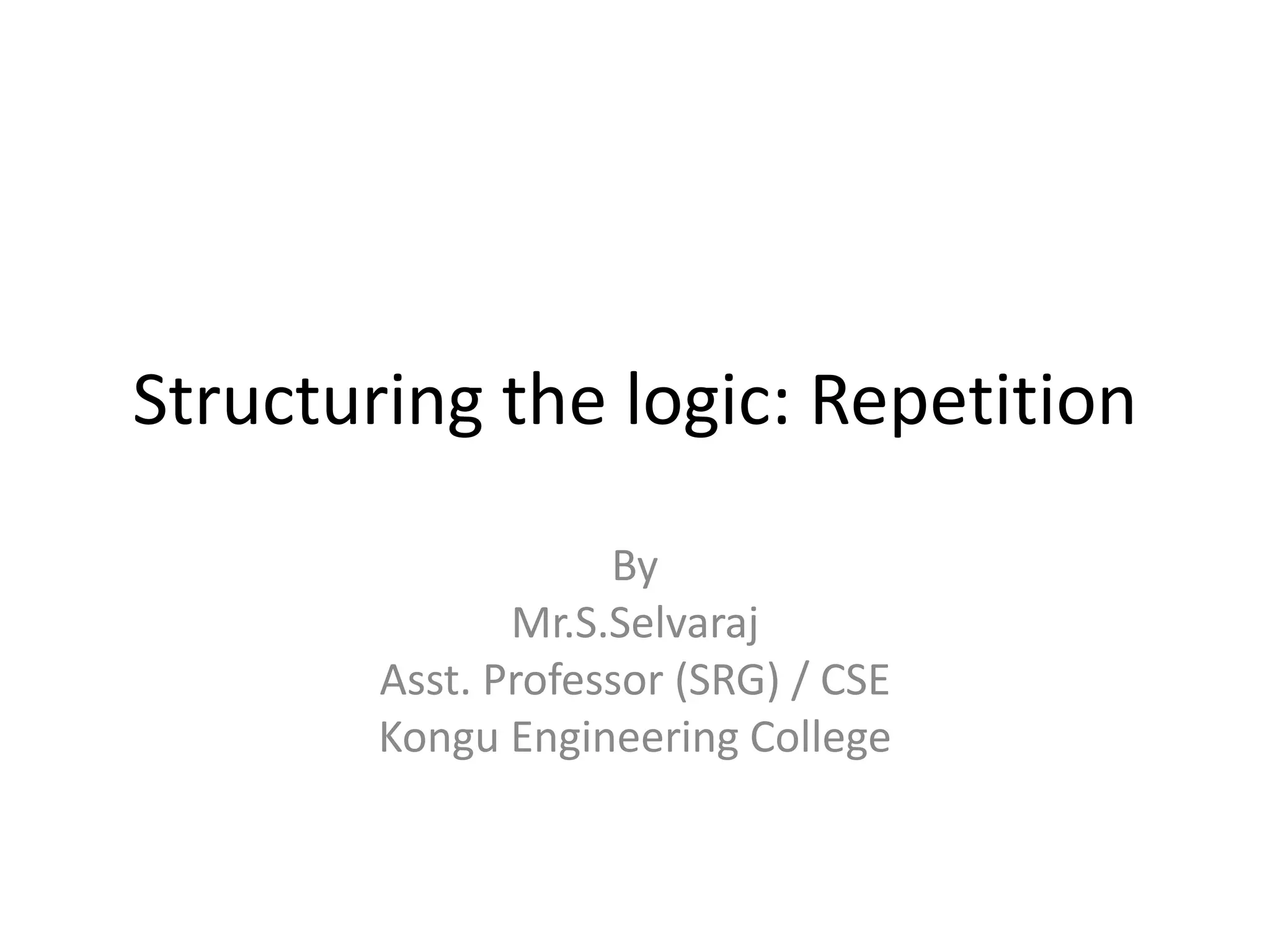 Structuring the logic: Repetition

By
Mr.S.Selvaraj
Asst. Professor (SRG) / CSE
Kongu Engineering College